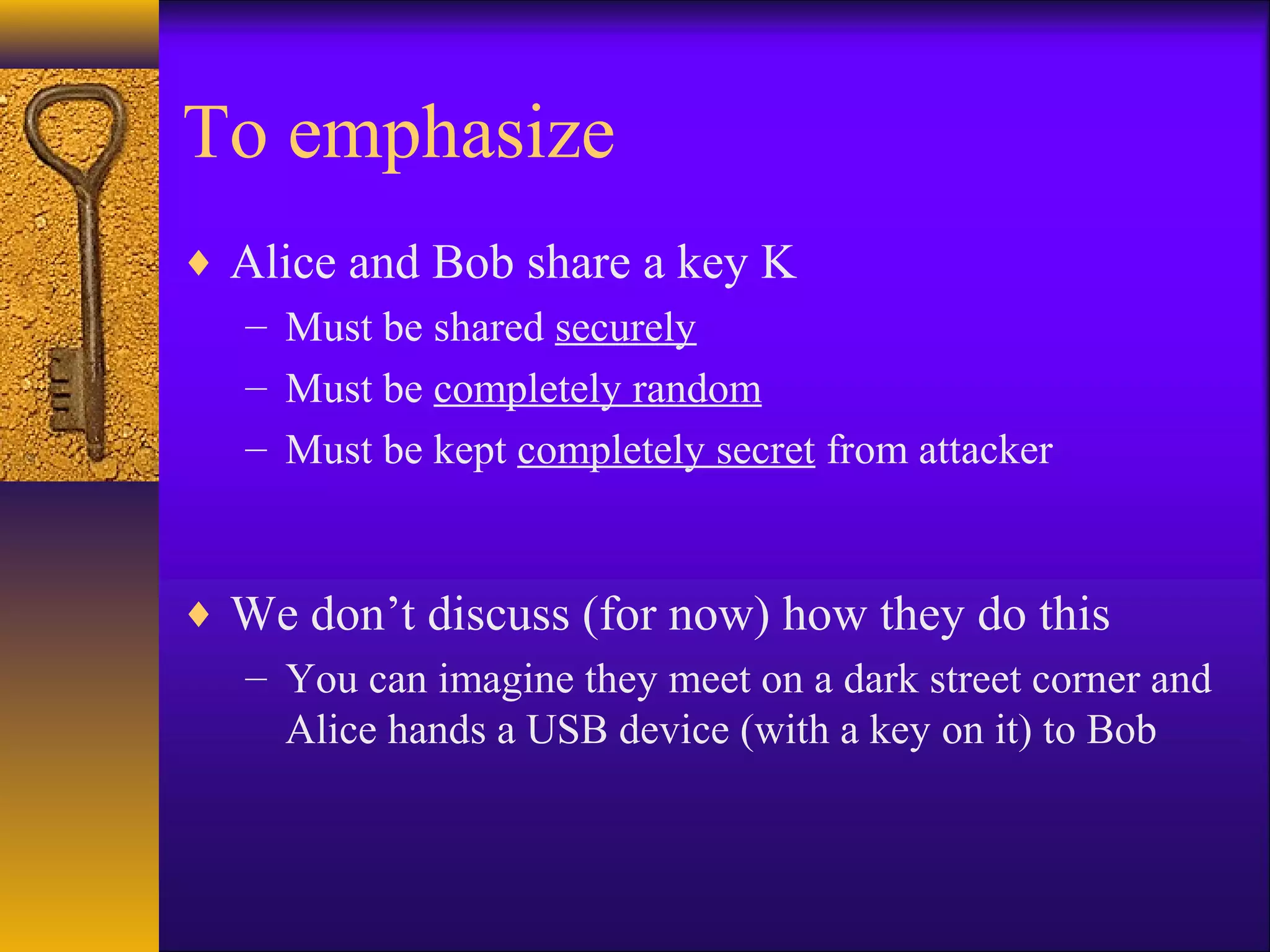 To emphasize

♦ Alice and Bob share a key K
– Must be shared securely
– Must be completely random
– Must be kept completely secret from attacker

♦ We don't discuss (for now) how they do this
– You can imagine they meet on a dark street corner and Alice hands a USB device (with a key on it) to Bob